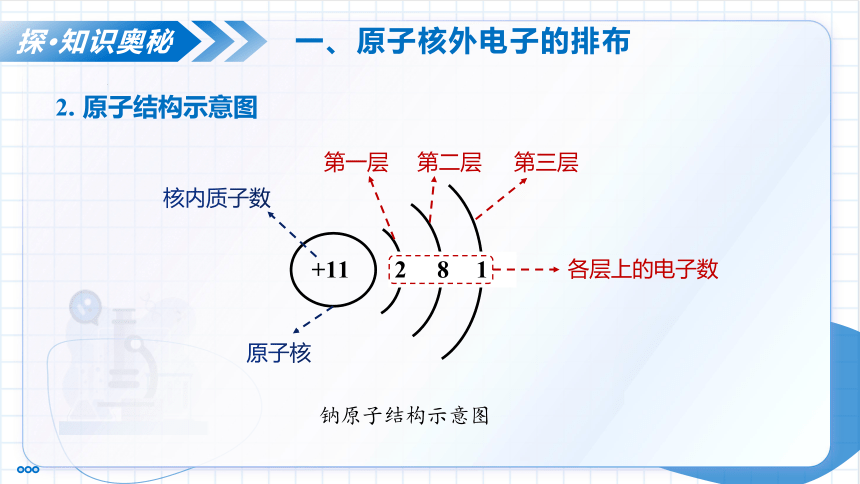 探·知识奥秘

一、原子核外电子的排布

2. 原子结构示意图

第一层 第二层 第三层

核内质子数

+11

2 8 1

各层上的电子数

原子核

钠原子结构示意图